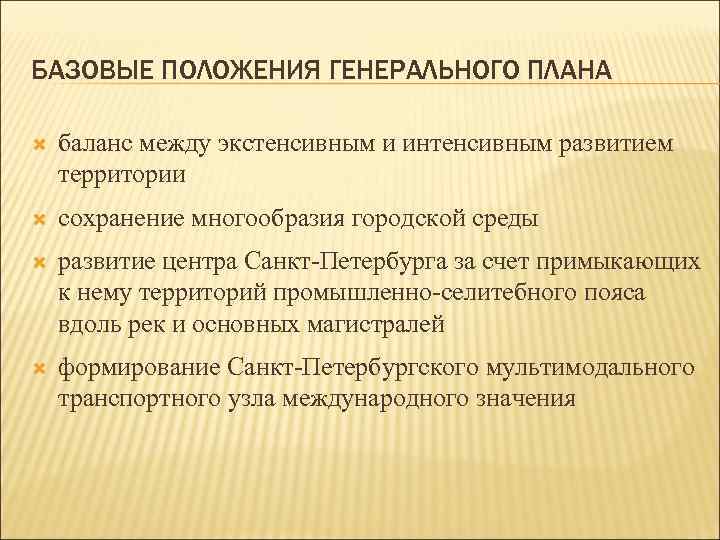 БАЗОВЫЕ ПОЛОЖЕНИЯ ГЕНЕРАЛЬНОГО ПЛАНА

баланс между экстенсивным и интенсивным развитием территории

сохранение многообразия городской среды

развитие центра Санкт-Петербурга за счет примыкающих к нему территорий промышленно-селитебного пояса вдоль рек и основных магистралей

формирование Санкт-Петербургского мультимодального транспортного узла международного значения